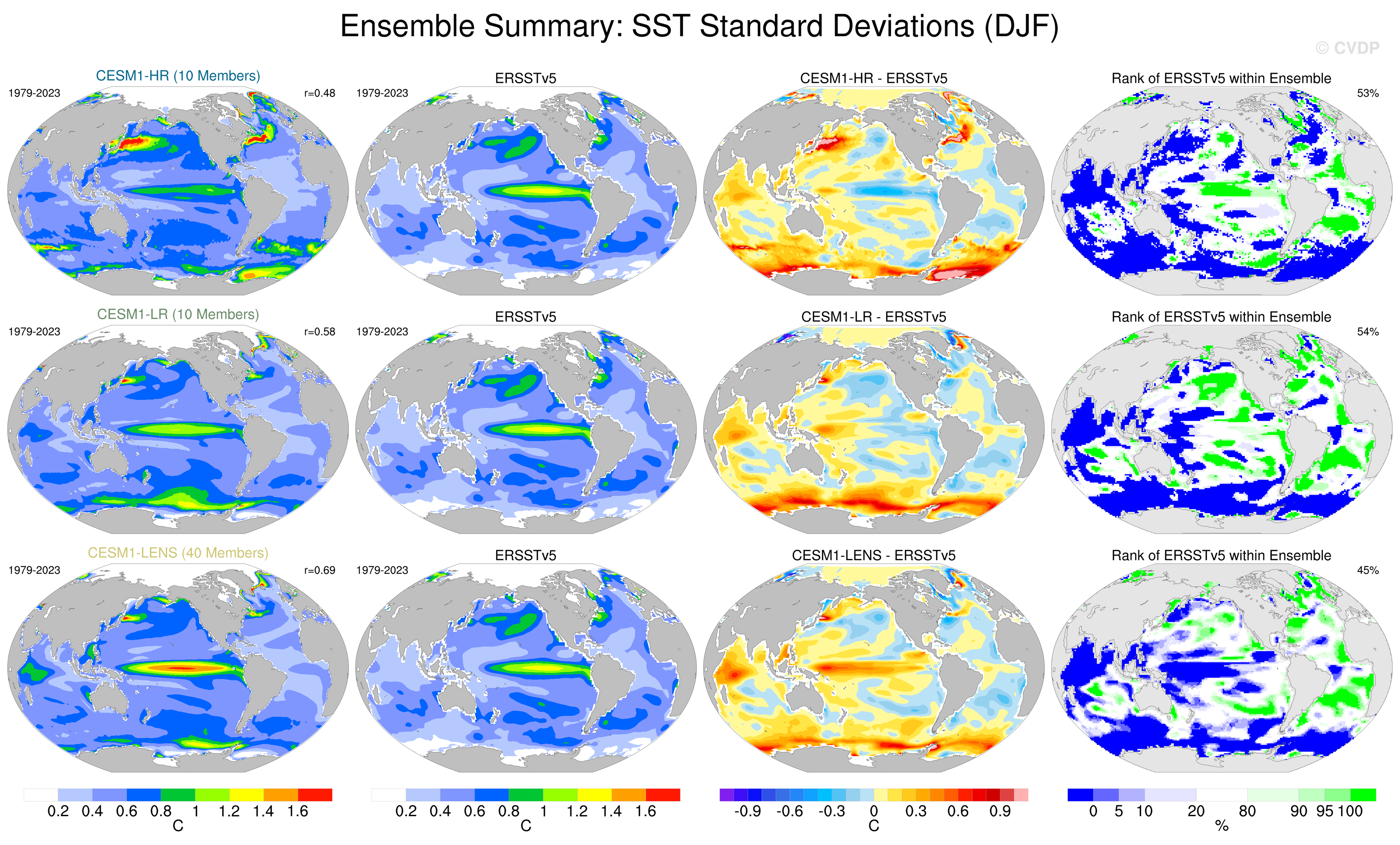 Ensemble Summary: SST Standard Deviations (DJF)

© CVDP

CESM1-HR (10 Members)
1979-2023
r=0.48

ERSSTv5
1979-2023

CESM1-HR - ERSSTv5

Rank of ERSSTv5 within Ensemble
53%

CESM1-LR (10 Members)
1979-2023
r=0.58

ERSSTv5
1979-2023

CESM1-LR - ERSSTv5

Rank of ERSSTv5 within Ensemble
54%

CESM1-LENS (40 Members)
1979-2023
r=0.69

ERSSTv5
1979-2023

CESM1-LENS - ERSSTv5

Rank of ERSSTv5 within Ensemble
45%

0.2 0.4 0.6 0.8 1 1.2 1.4 1.6
C

0.2 0.4 0.6 0.8 1 1.2 1.4 1.6
C

-0.9 -0.6 -0.3 0 0.3 0.6 0.9
C

0 5 10 20 80 90 95 100
%